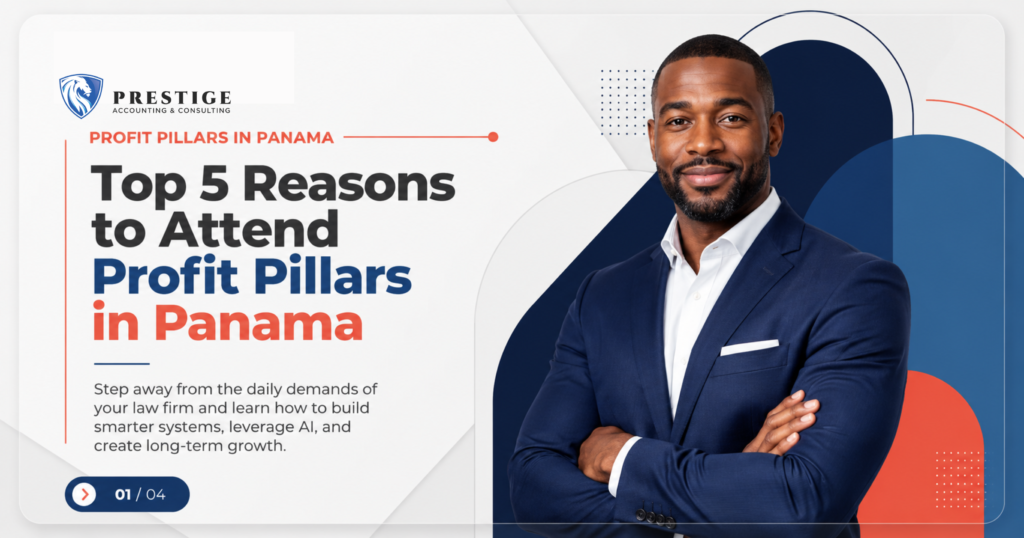 PRESTIGE
ACCOUNTING & CONSULTING

PROFIT PILLARS IN PANAMA

Top 5 Reasons to Attend Profit Pillars in Panama

Step away from the daily demands of your law firm and learn how to build smarter systems, leverage AI, and create long-term growth.

01 / 04